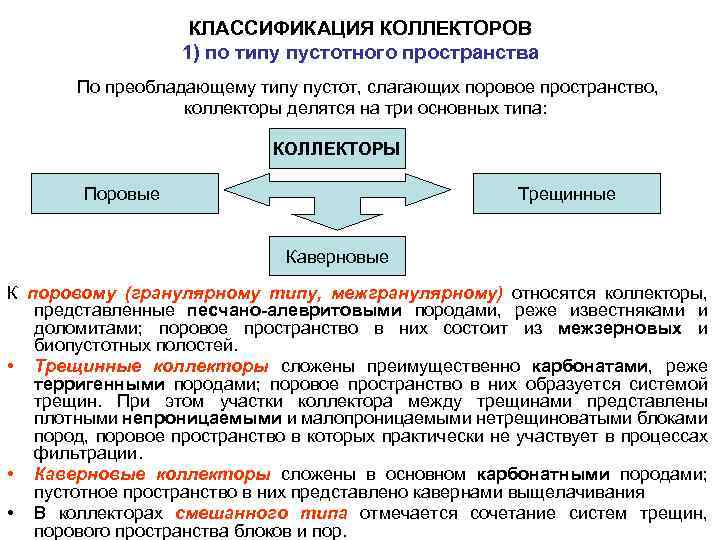 КЛАССИФИКАЦИЯ КОЛЛЕКТОРОВ
1) по типу пустотного пространства

По преобладающему типу пустот, слагающих поровое пространство, коллекторы делятся на три основных типа:

КОЛЛЕКТОРЫ

Поровые

Трещинные

Каверновые

К поровому (гранулярному типу, межгранулярному) относятся коллекторы, представленные песчано-алевритовыми породами, реже известняками и доломитами; поровое пространство в них состоит из межзерновых и биопустотных полостей.

• Трещинные коллекторы сложены преимущественно карбонатами, реже терригенными породами; поровое пространство в них образуется системой трещин. При этом участки коллектора между трещинами представлены плотными непроницаемыми и малопроницаемыми нетрещиноватыми блоками пород, поровое пространство в которых практически не участвует в процессах фильтрации.

• Каверновые коллекторы сложены в основном карбонатными породами; пустотное пространство в них представлено кавернами выщелачивания

• В коллекторах смешанного типа отмечается сочетание систем трещин, порового пространства блоков и пор.